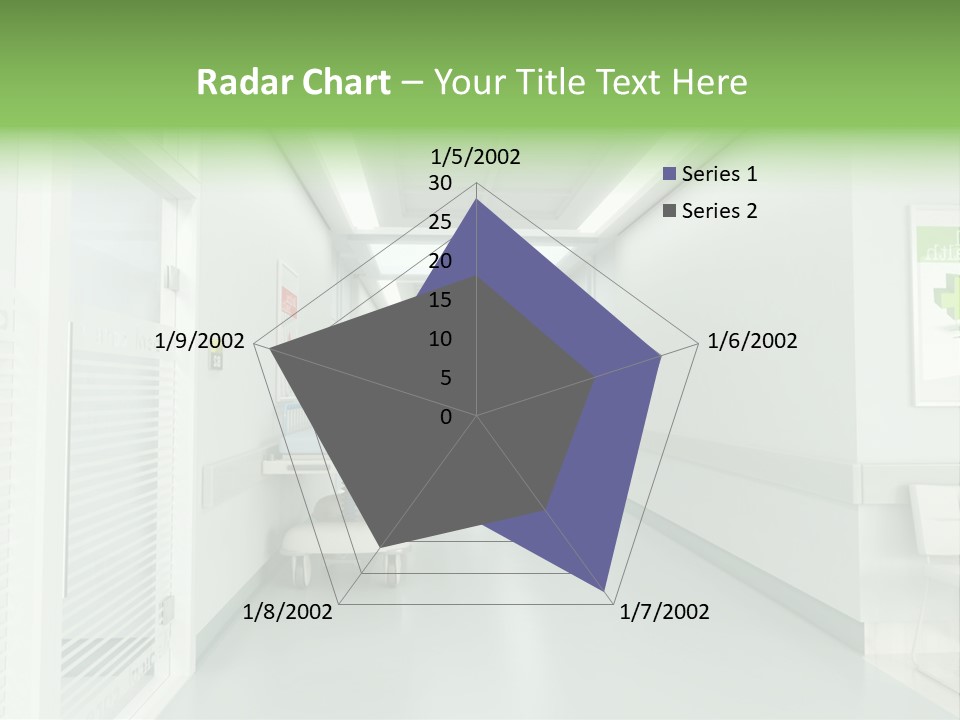 Radar Chart – Your Title Text Here

1/5/2002
30
25
20
15
10
5
0
1/6/2002
1/7/2002
1/8/2002
1/9/2002

Series 1
Series 2